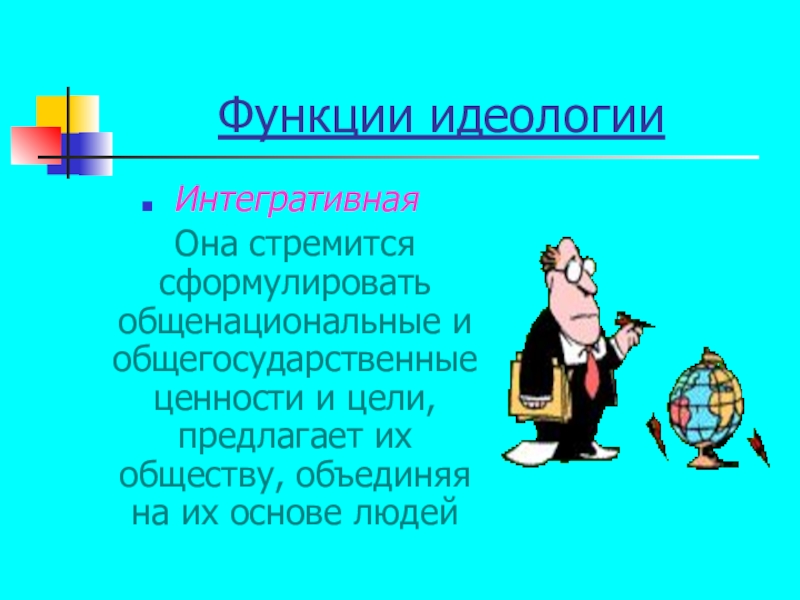 Функции идеологии

Интегративная

Она стремится сформулировать общенациональные и общегосударственные ценности и цели, предлагает их обществу, объединяя на их основе людей